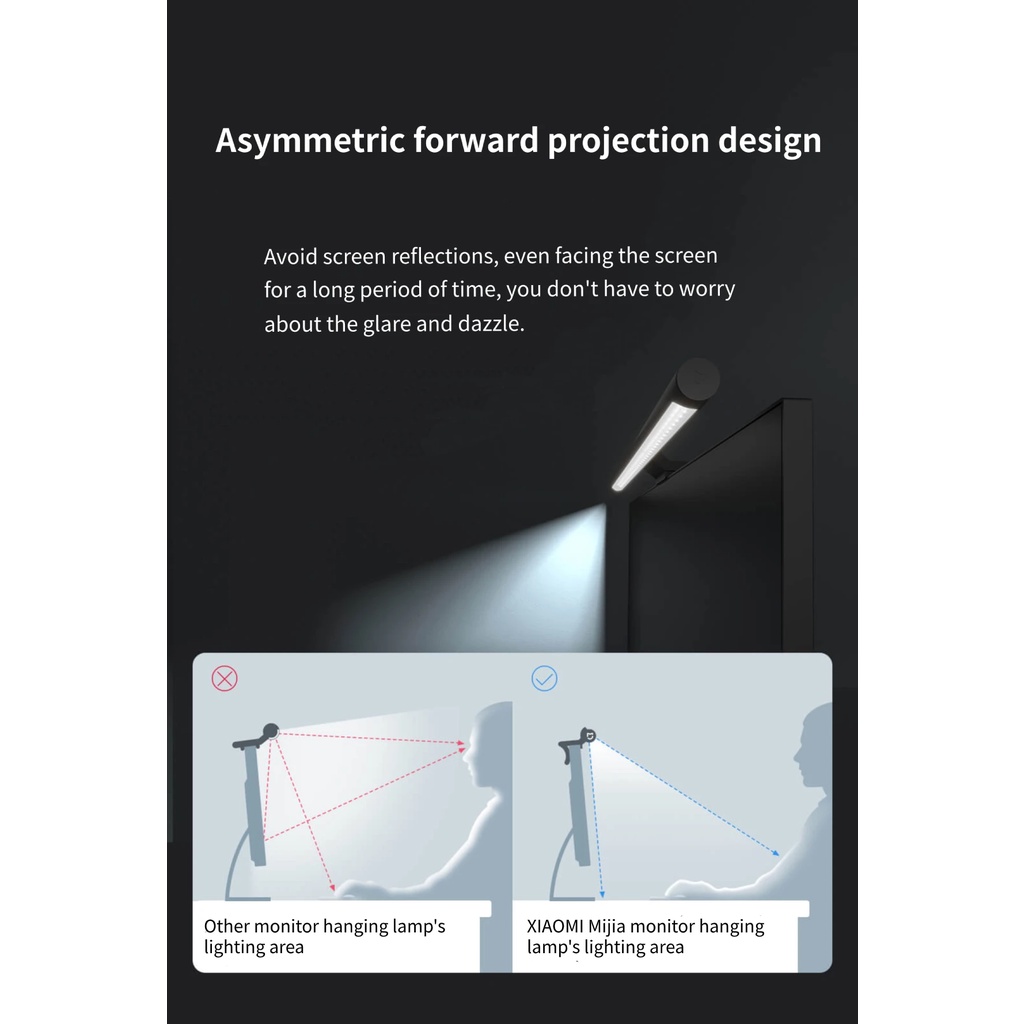 Asymmetric forward projection design

Avoid screen reflections, even facing the screen for a long period of time, you don't have to worry about the glare and dazzle.

Other monitor hanging lamp's lighting area

XIAOMI Mijia monitor hanging lamp's lighting area